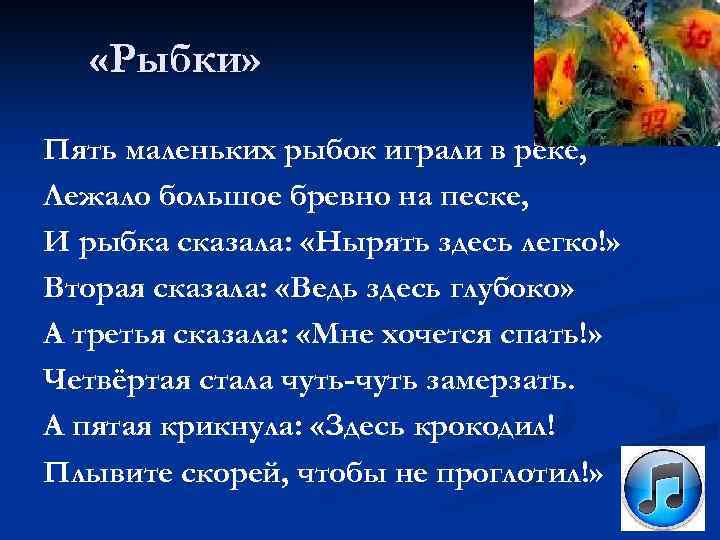 «Рыбки»

Пять маленьких рыбок играли в реке,
Лежало большое бревно на песке,
И рыбка сказала: «Нырять здесь легко!»
Вторая сказала: «Ведь здесь глубоко»
А третья сказала: «Мне хочется спать!»
Четвёртая стала чуть-чуть замерзать.
А пятая крикнула: «Здесь крокодил!
Плывите скорей, чтобы не проглотил!»